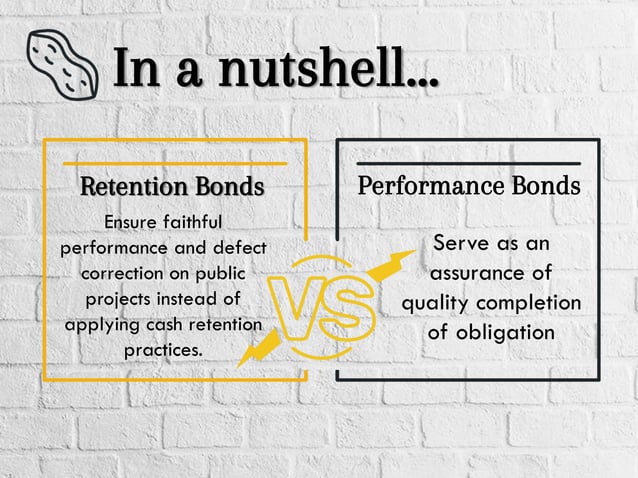 In a nutshell...

Retention Bonds

Ensure faithful performance and defect correction on public projects instead of applying cash retention practices.

VS

Performance Bonds

Serve as an assurance of quality completion of obligation